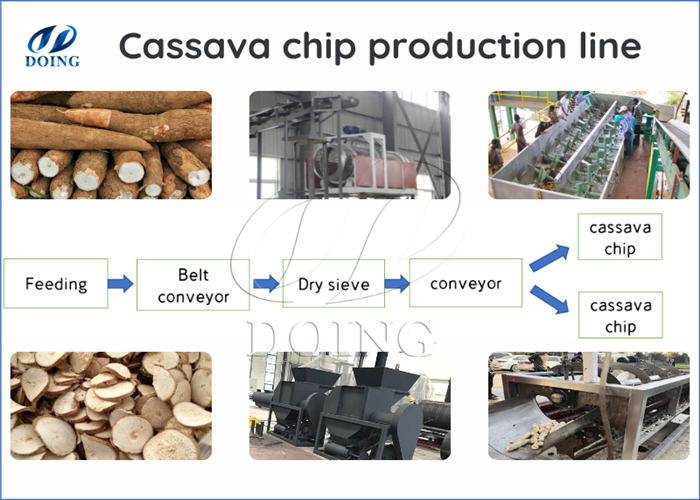 DOING

Cassava chip production line

Feeding

Belt conveyor

Dry sieve

conveyor

cassava chip

cassava chip

DOING